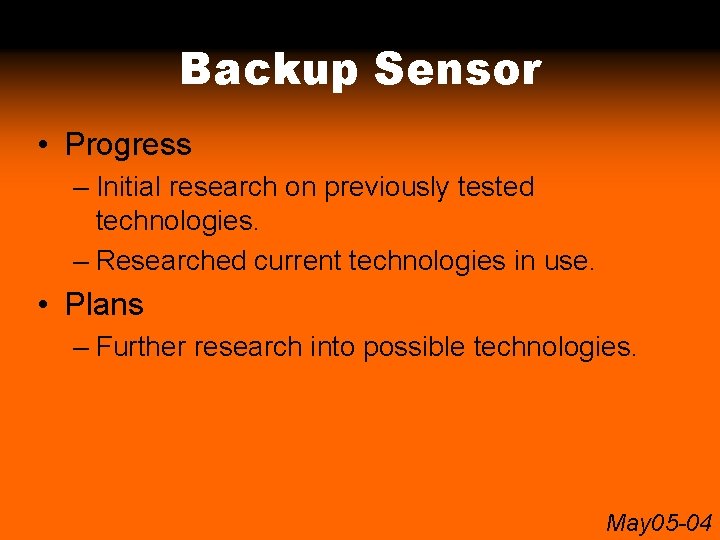 Backup Sensor

• Progress
– Initial research on previously tested technologies.
– Researched current technologies in use.
• Plans
– Further research into possible technologies.

May05-04